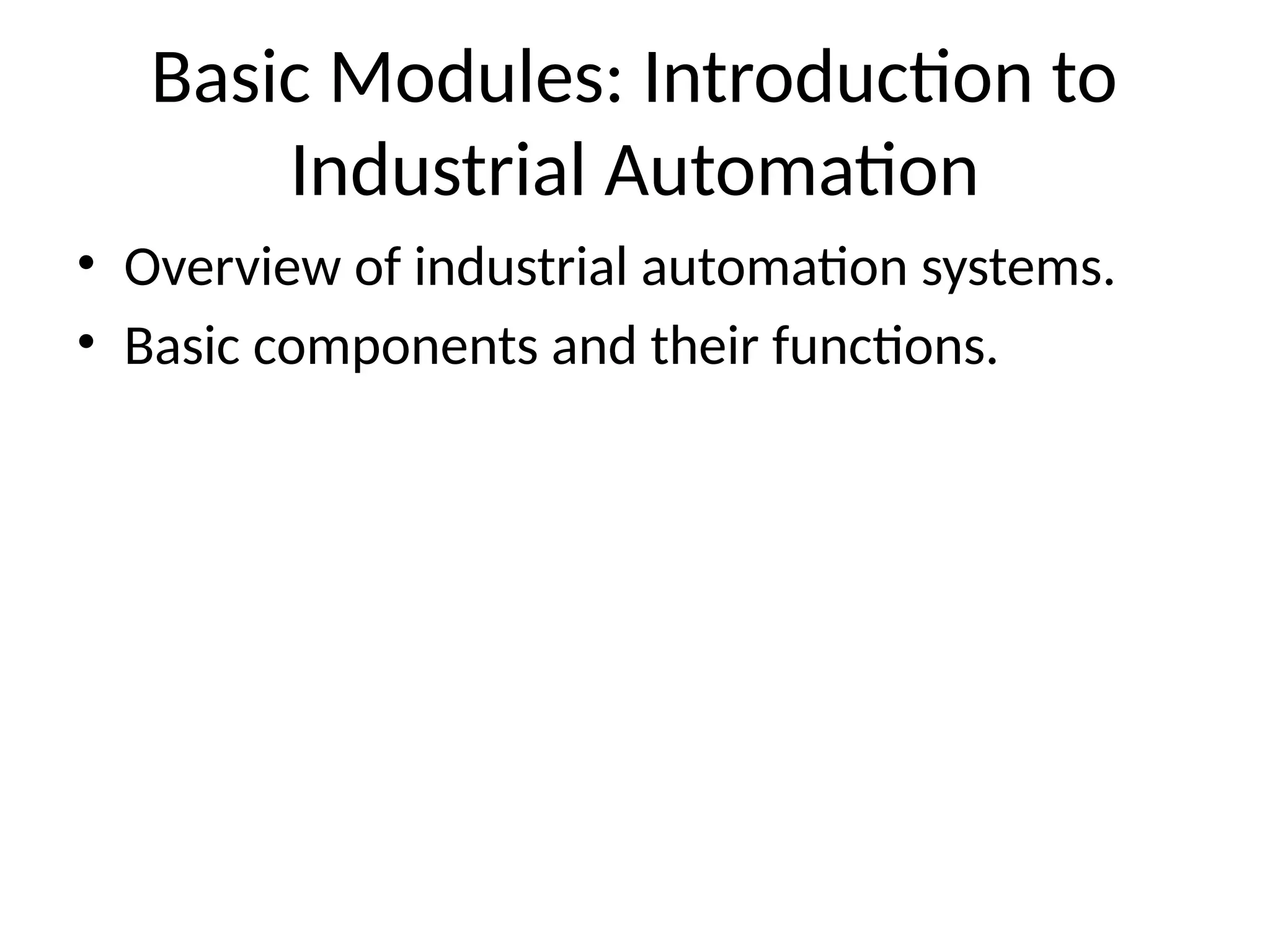 Basic Modules: Introduction to Industrial Automation

• Overview of industrial automation systems.
• Basic components and their functions.